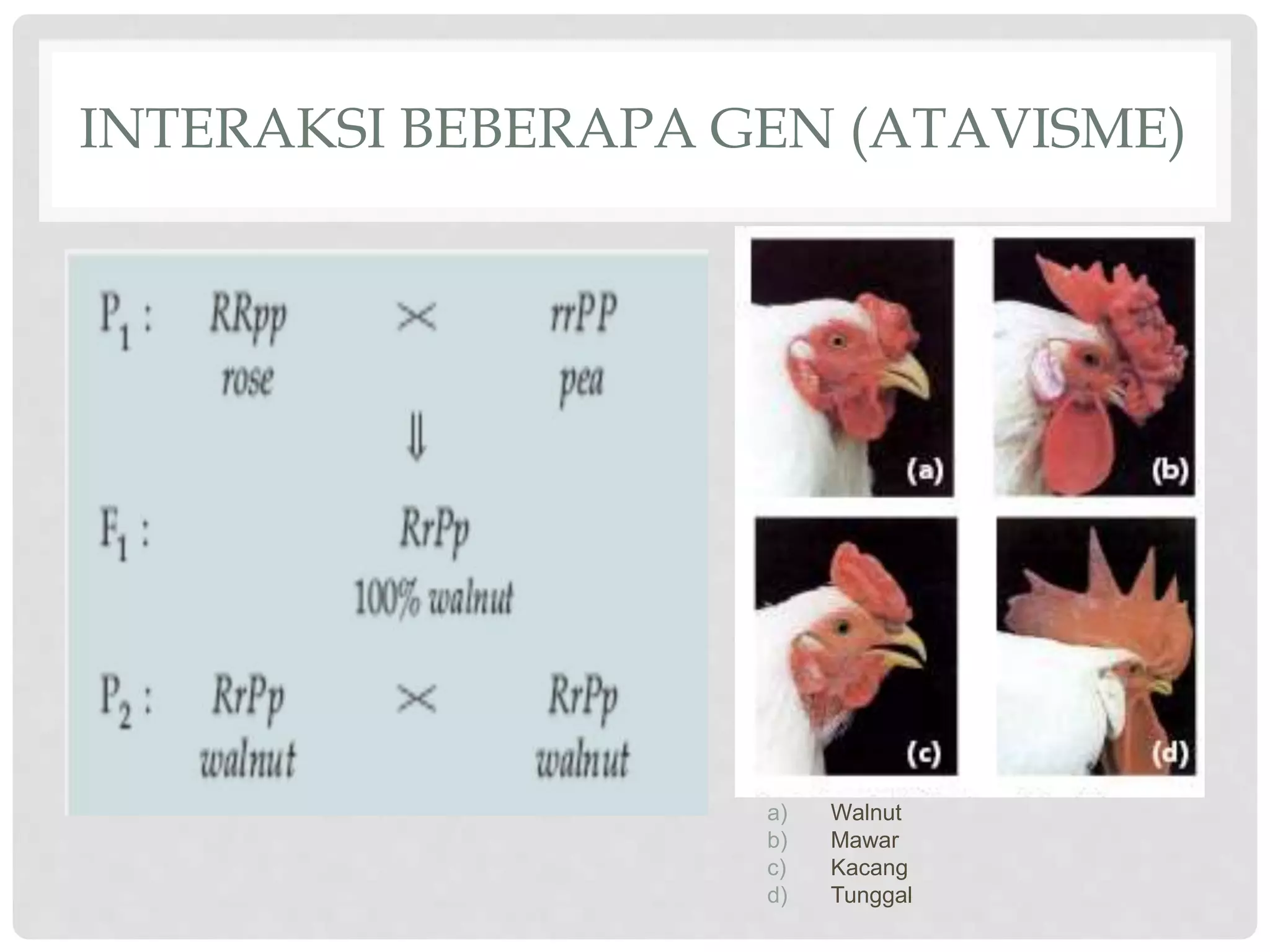 INTERAKSI BEBERAPA GEN (ATAVISME)

$P_1$ : RRpp × rrPP
rose pea
⇓
$F_1$ : RrPp
100% walnut

$P_2$ : RrPp × RrPp
walnut walnut

(a)
(b)
(c)
(d)

a) Walnut
b) Mawar
c) Kacang
d) Tunggal